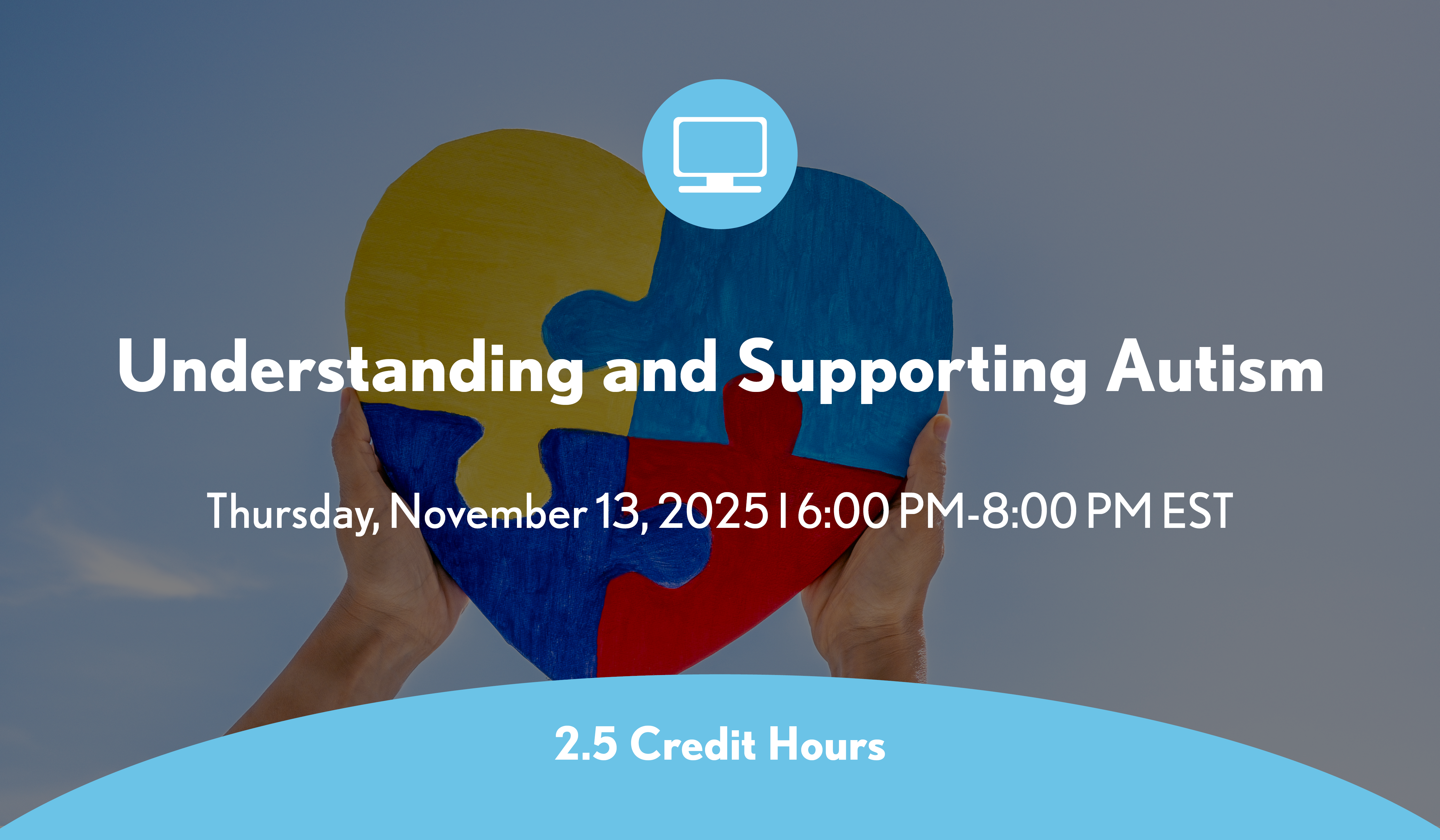 Understanding and Supporting Autism

Thursday, November 13, 2025 | 6:00 PM-8:00 PM EST

2.5 Credit Hours